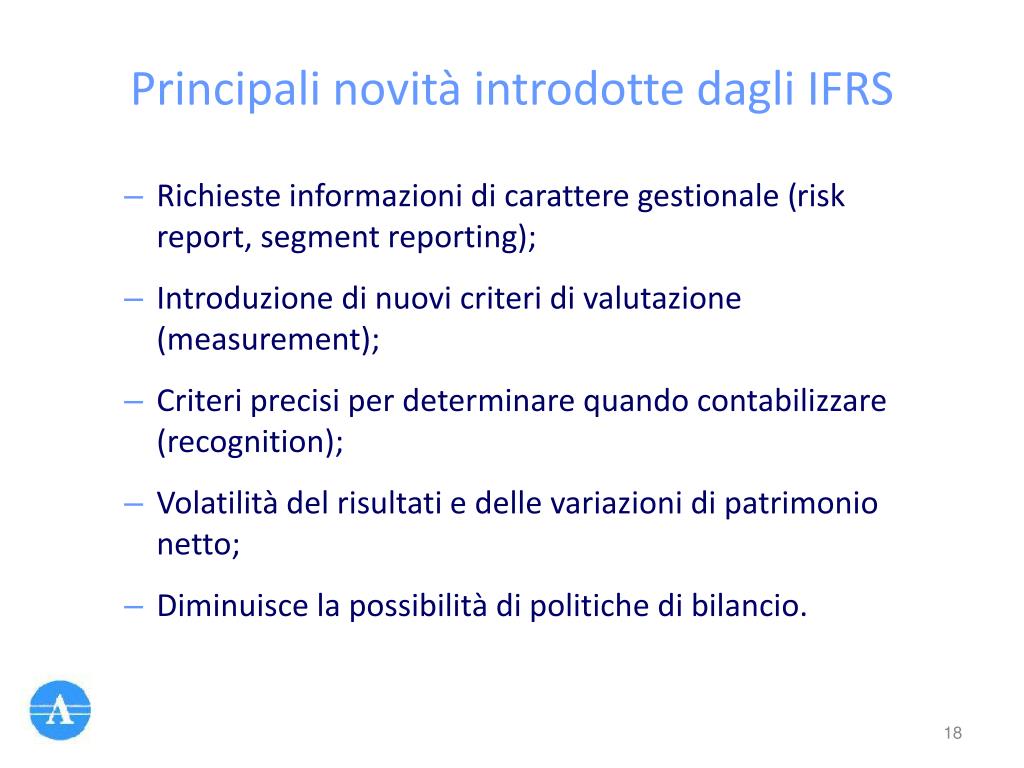 Principali novità introdotte dagli IFRS

– Richieste informazioni di carattere gestionale (risk report, segment reporting);

– Introduzione di nuovi criteri di valutazione (measurement);

– Criteri precisi per determinare quando contabilizzare (recognition);

– Volatilità del risultati e delle variazioni di patrimonio netto;

– Diminuisce la possibilità di politiche di bilancio.

A

18